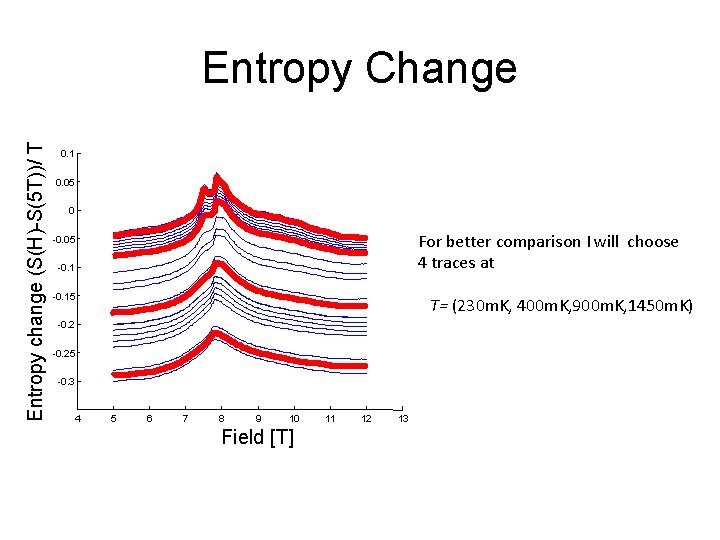 Entropy Change

Entropy change (S(H)-S(5T))/ T

0.1
0.05
0
-0.05
-0.1
-0.15
-0.2
-0.25
-0.3

4 5 6 7 8 9 10 11 12 13

Field [T]

For better comparison I will choose 4 traces at

T= (230mK, 400mK,900mK,1450mK)